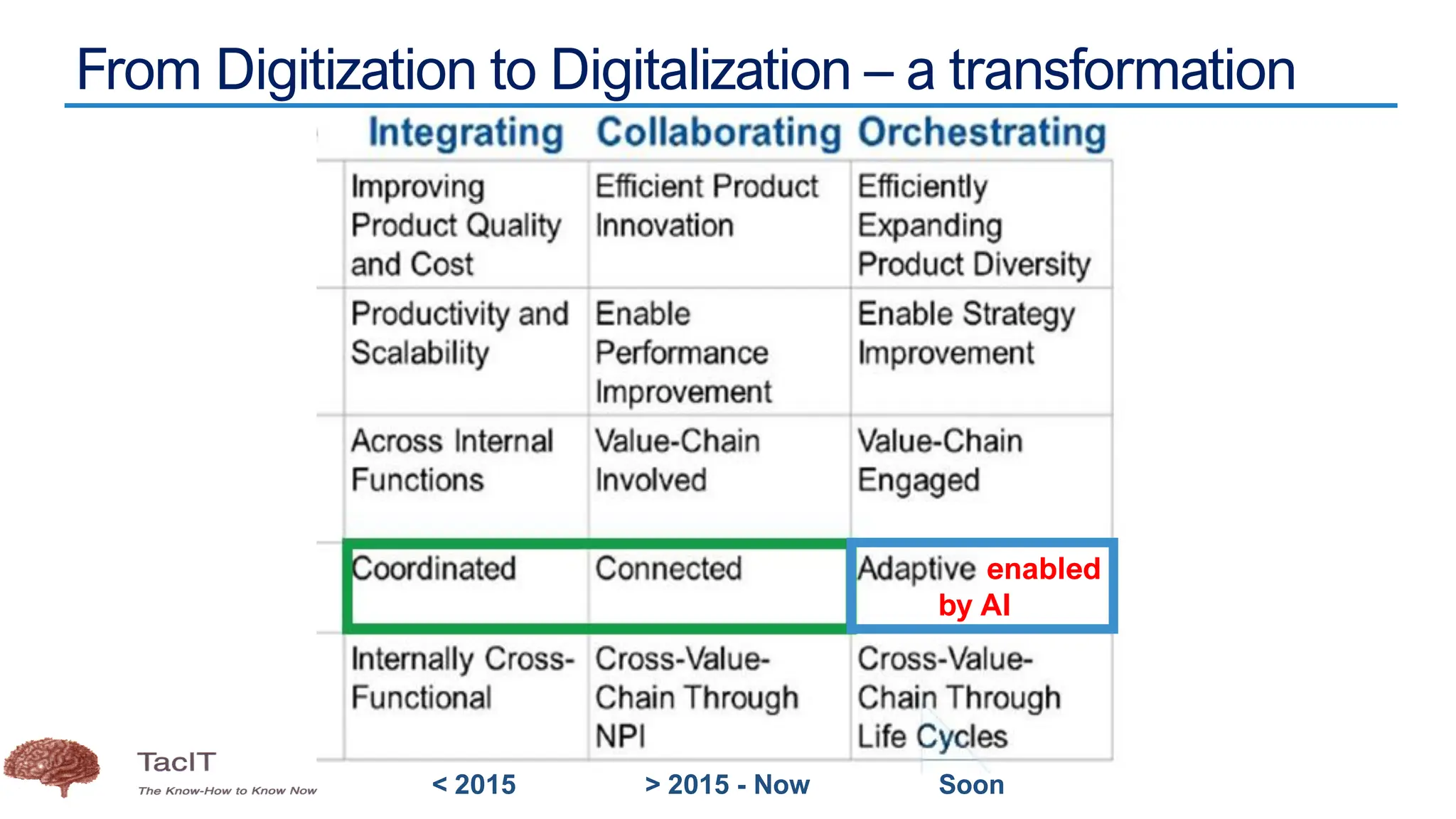 From Digitization to Digitalization – a transformation

| Integrating | Collaborating | Orchestrating |
|---|---|---|
| Improving Product Quality and Cost | Efficient Product Innovation | Efficiently Expanding Product Diversity |
| Productivity and Scalability | Enable Performance Improvement | Enable Strategy Improvement |
| Across Internal Functions | Value-Chain Involved | Value-Chain Engaged |
| Coordinated | Connected | Adaptive enabled by AI |
| Internally Cross-Functional | Cross-Value-Chain Through NPI | Cross-Value-Chain Through Life Cycles |
| < 2015 | > 2015 - Now | Soon |

TacIT
The Know-How to Know Now